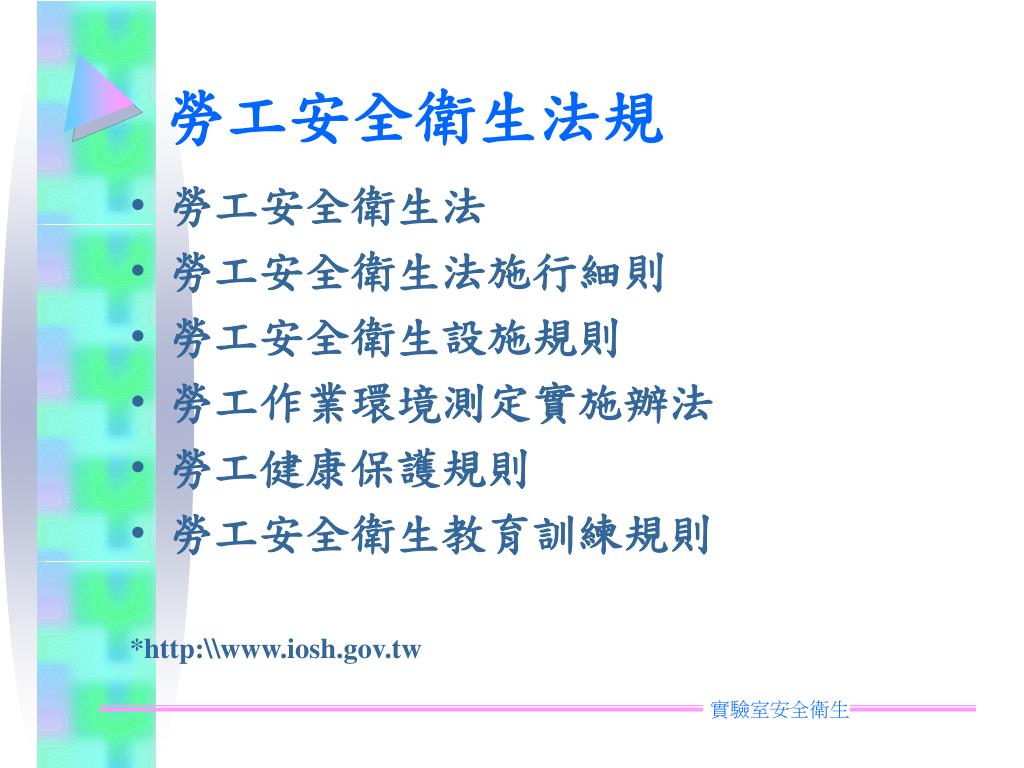 勞工安全衛生法規

• 勞工安全衛生法
• 勞工安全衛生法施行細則
• 勞工安全衛生設施規則
• 勞工作業環境測定實施辦法
• 勞工健康保護規則
• 勞工安全衛生教育訓練規則

*http:\\www.iosh.gov.tw

實驗室安全衛生